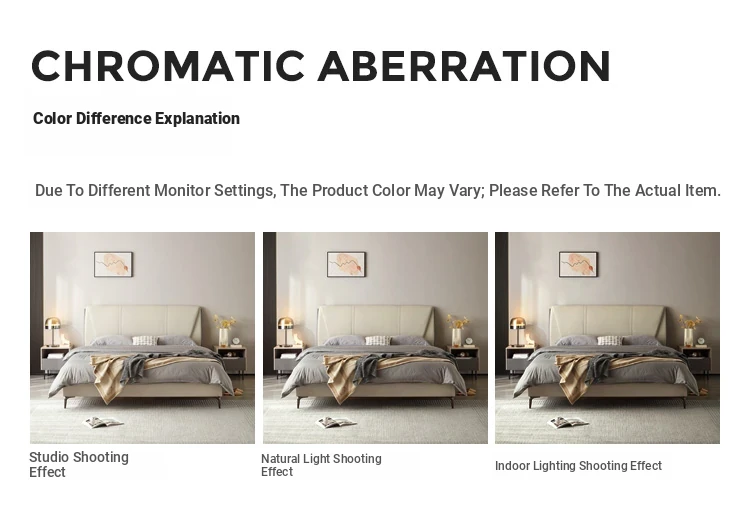 CHROMATIC ABERRATION

Color Difference Explanation

Due To Different Monitor Settings, The Product Color May Vary; Please Refer To The Actual Item.

Studio Shooting Effect

Natural Light Shooting Effect

Indoor Lighting Shooting Effect